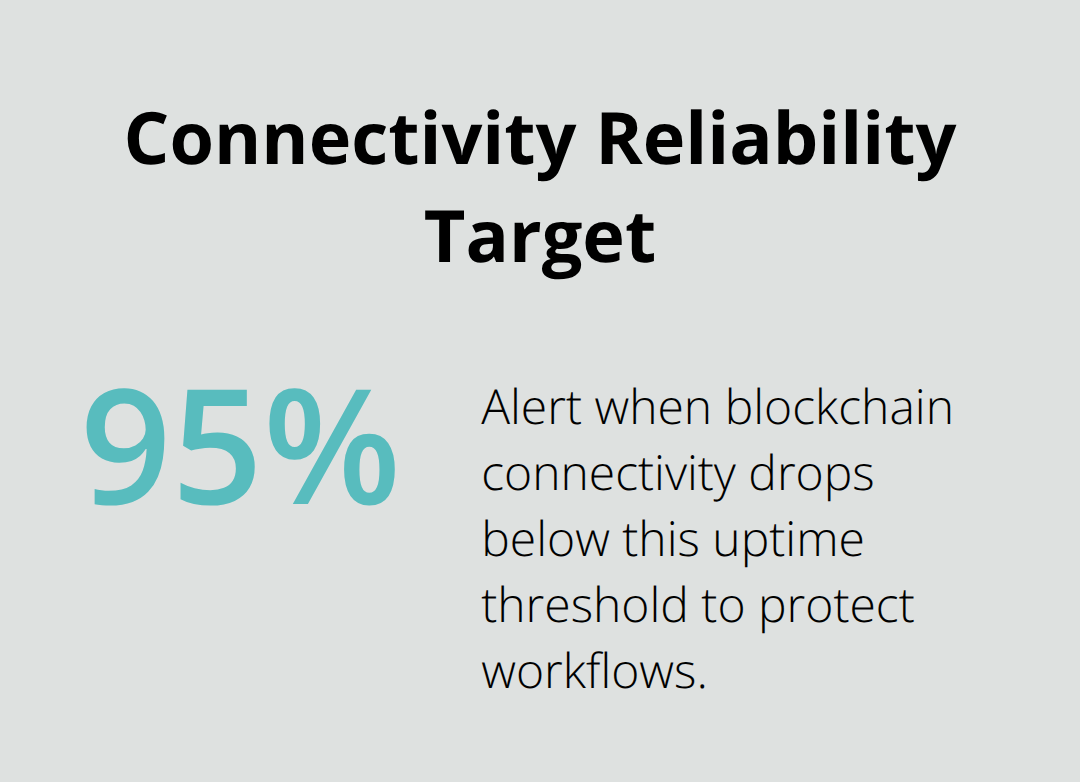 Connectivity Reliability Target

95%

Alert when blockchain connectivity drops below this uptime threshold to protect workflows.